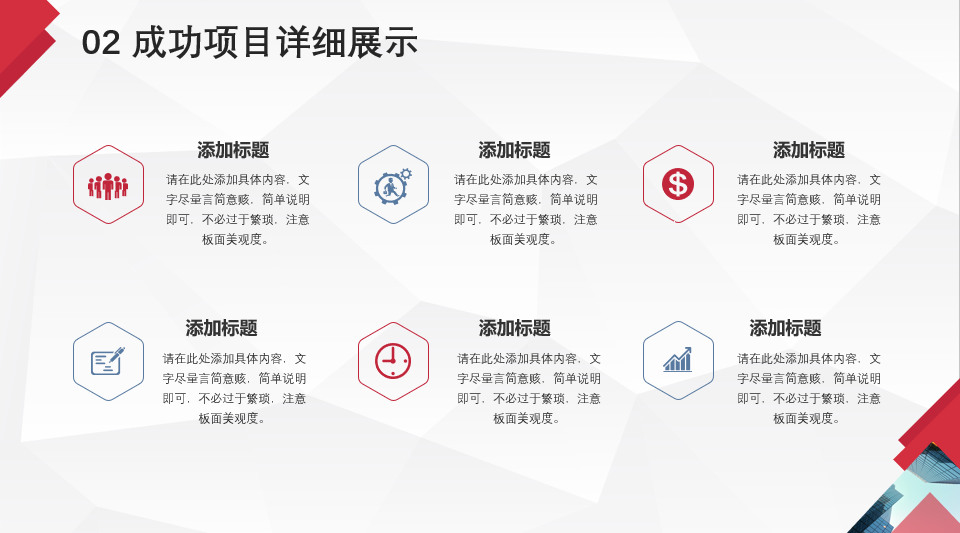 02 成功项目详细展示

添加标题

请在此处添加具体内容，文字尽量言简意赅，简单说明即可，不必过于繁琐，注意板面美观度。

添加标题

请在此处添加具体内容，文字尽量言简意赅，简单说明即可，不必过于繁琐，注意板面美观度。

添加标题

请在此处添加具体内容，文字尽量言简意赅，简单说明即可，不必过于繁琐，注意板面美观度。

添加标题

请在此处添加具体内容，文字尽量言简意赅，简单说明即可，不必过于繁琐，注意板面美观度。

添加标题

请在此处添加具体内容，文字尽量言简意赅，简单说明即可，不必过于繁琐，注意板面美观度。

添加标题

请在此处添加具体内容，文字尽量言简意赅，简单说明即可，不必过于繁琐，注意板面美观度。